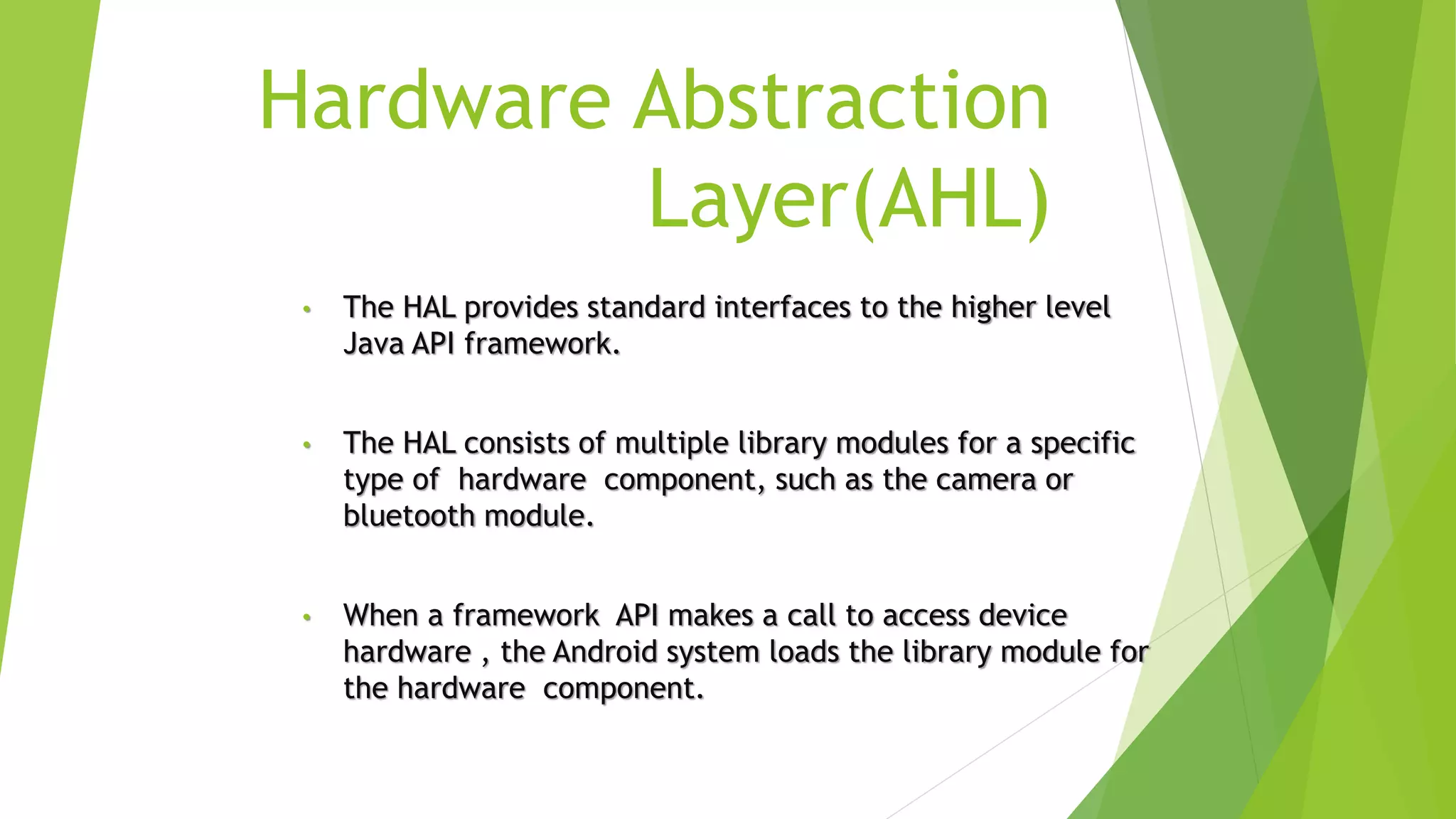 Hardware Abstraction Layer(AHL)

• The HAL provides standard interfaces to the higher level Java API framework.

• The HAL consists of multiple library modules for a specific type of hardware component, such as the camera or bluetooth module.

• When a framework API makes a call to access device hardware , the Android system loads the library module for the hardware component.